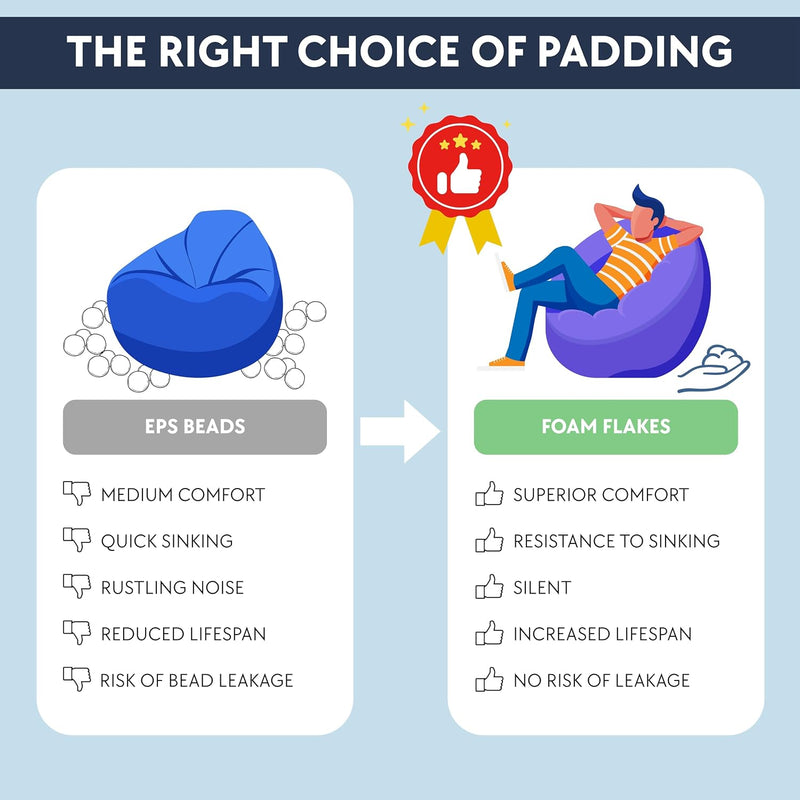 THE RIGHT CHOICE OF PADDING

EPS BEADS

MEDIUM COMFORT

QUICK SINKING

RUSTLING NOISE

REDUCED LIFESPAN

RISK OF BEAD LEAKAGE

FOAM FLAKES

SUPERIOR COMFORT

RESISTANCE TO SINKING

SILENT

INCREASED LIFESPAN

NO RISK OF LEAKAGE